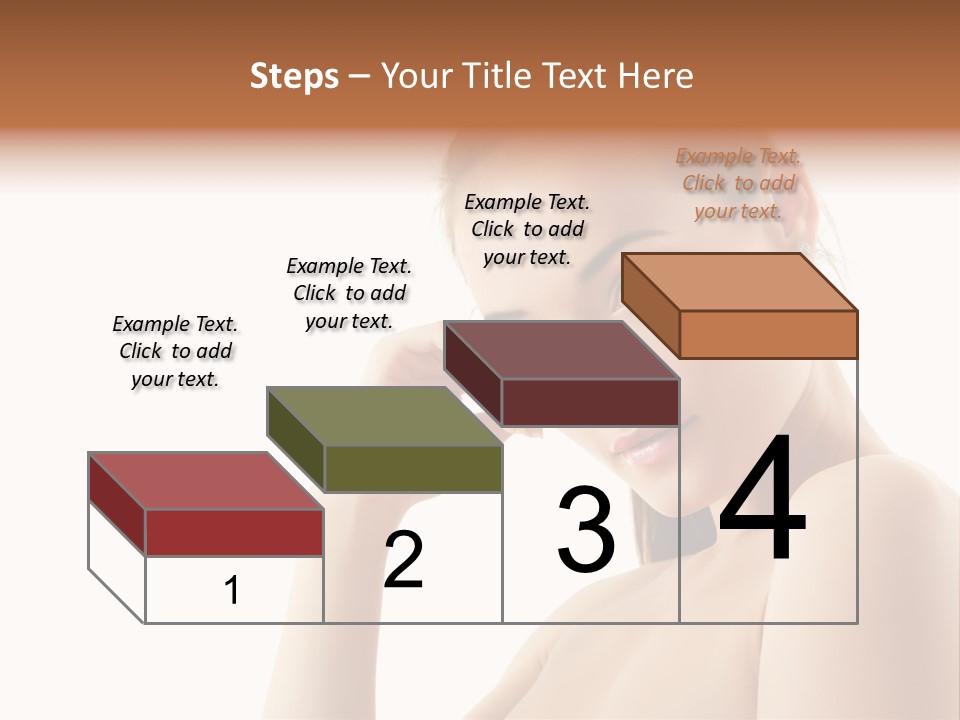 Steps – Your Title Text Here

Example Text. Click to add your text.

Example Text. Click to add your text.

Example Text. Click to add your text.

Example Text. Click to add your text.

1

2

3

4